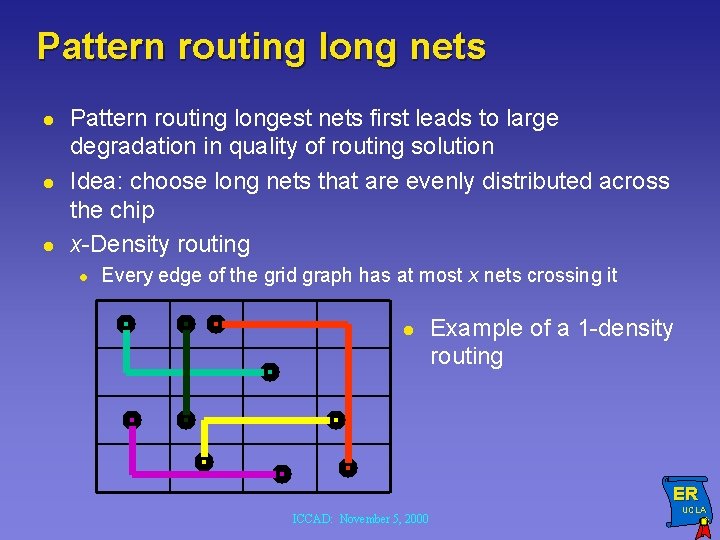 Pattern routing long nets

- Pattern routing longest nets first leads to large degradation in quality of routing solution
- Idea: choose long nets that are evenly distributed across the chip
- x-Density routing
  - Every edge of the grid graph has at most x nets crossing it

- Example of a 1-density routing

ICCAD: November 5, 2000

ER
UCLA